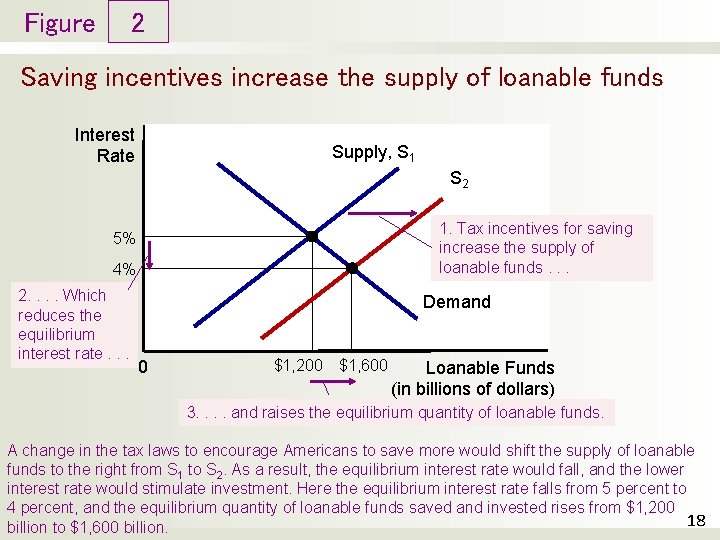 Figure 2

Saving incentives increase the supply of loanable funds

Interest Rate

Supply, $S_1$

$S_2$

5%

4%

1. Tax incentives for saving increase the supply of loanable funds . . .

2. . . . Which reduces the equilibrium interest rate . . .

Demand

0

$1,200

$1,600

Loanable Funds (in billions of dollars)

3. . . . and raises the equilibrium quantity of loanable funds.

A change in the tax laws to encourage Americans to save more would shift the supply of loanable funds to the right from $S_1$ to $S_2$. As a result, the equilibrium interest rate would fall, and the lower interest rate would stimulate investment. Here the equilibrium interest rate falls from 5 percent to 4 percent, and the equilibrium quantity of loanable funds saved and invested rises from $1,200 billion to $1,600 billion.

18